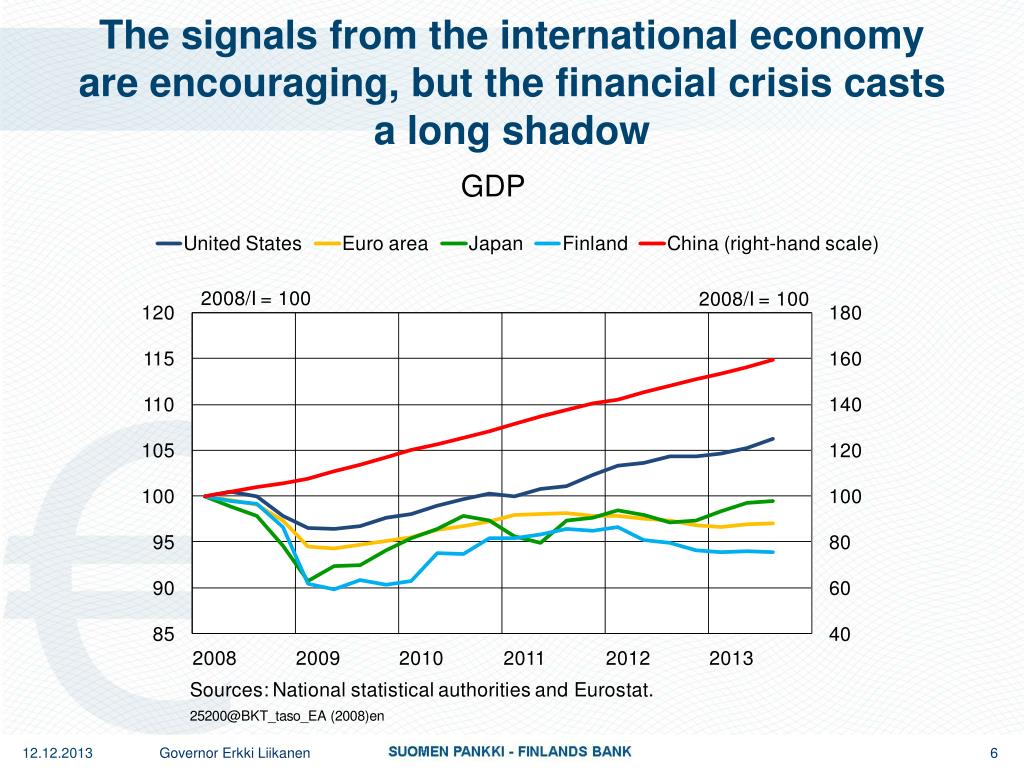 The signals from the international economy are encouraging, but the financial crisis casts a long shadow

GDP

United States Euro area Japan Finland China (right-hand scale)

2008/I = 100

2008/I = 100

120
115
110
105
100
95
90
85

180
160
140
120
100
80
60
40

2008 2009 2010 2011 2012 2013

Sources: National statistical authorities and Eurostat.

25200@BKT_taso_EA (2008)en

12.12.2013 Governor Erkki Liikanen SUOMEN PANKKI - FINLANDS BANK 6